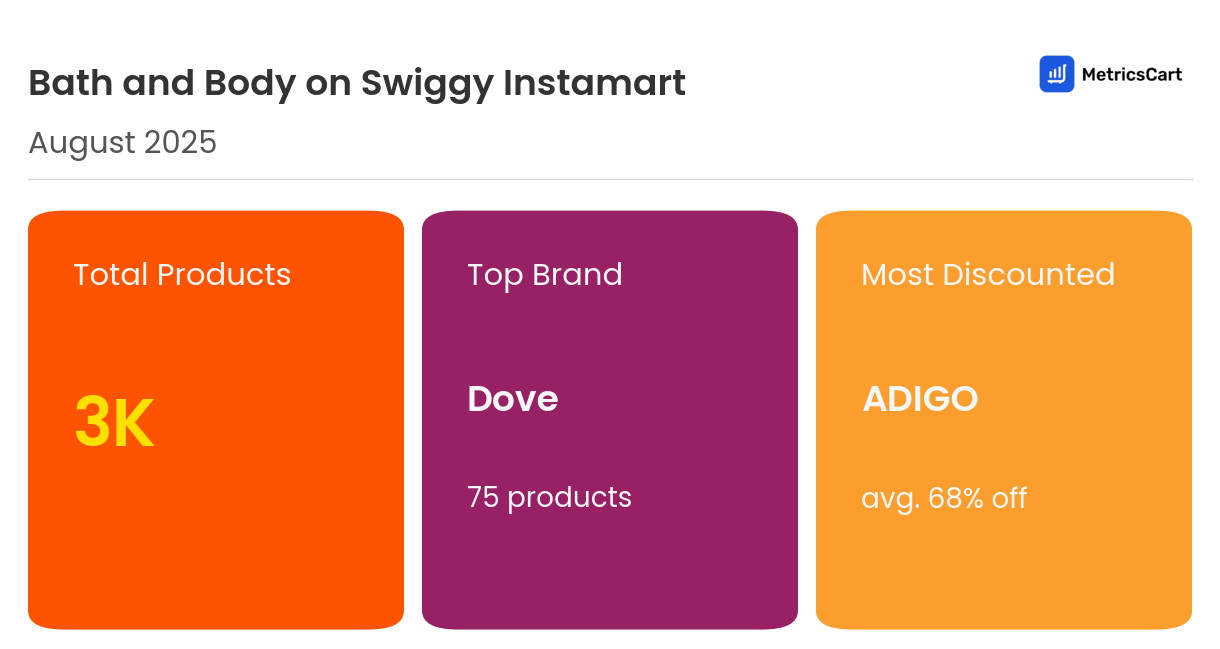 Bath and Body on Swiggy Instamart

MetricsCart

August 2025

Total Products

3K

Top Brand

Dove

75 products

Most Discounted

ADIGO

avg. 68% off